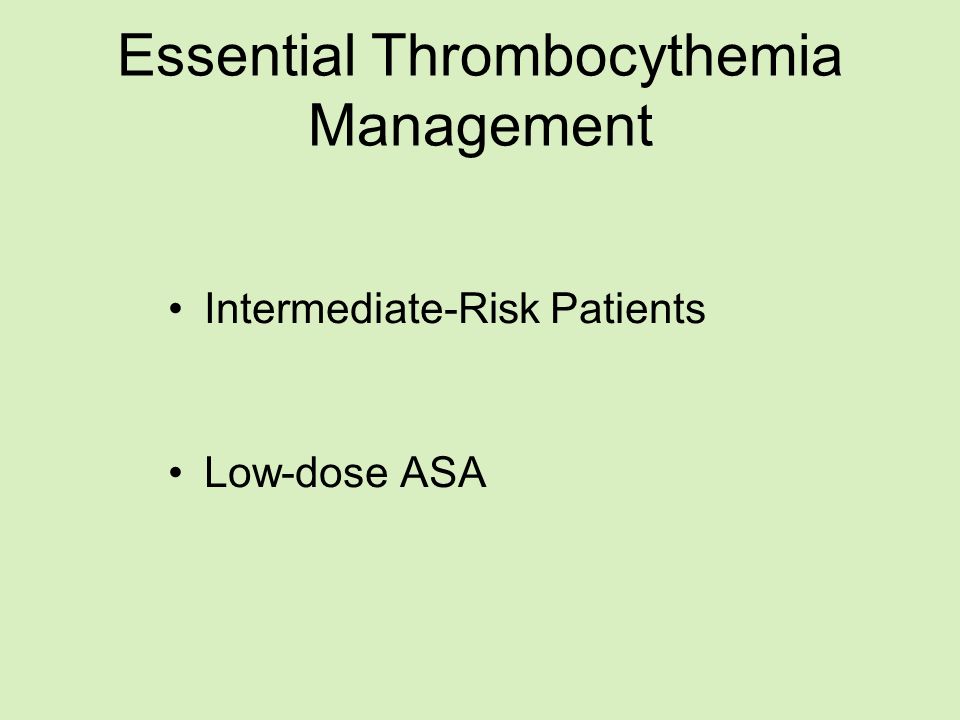 Essential Thrombocythemia Management

• Intermediate-Risk Patients

• Low-dose ASA